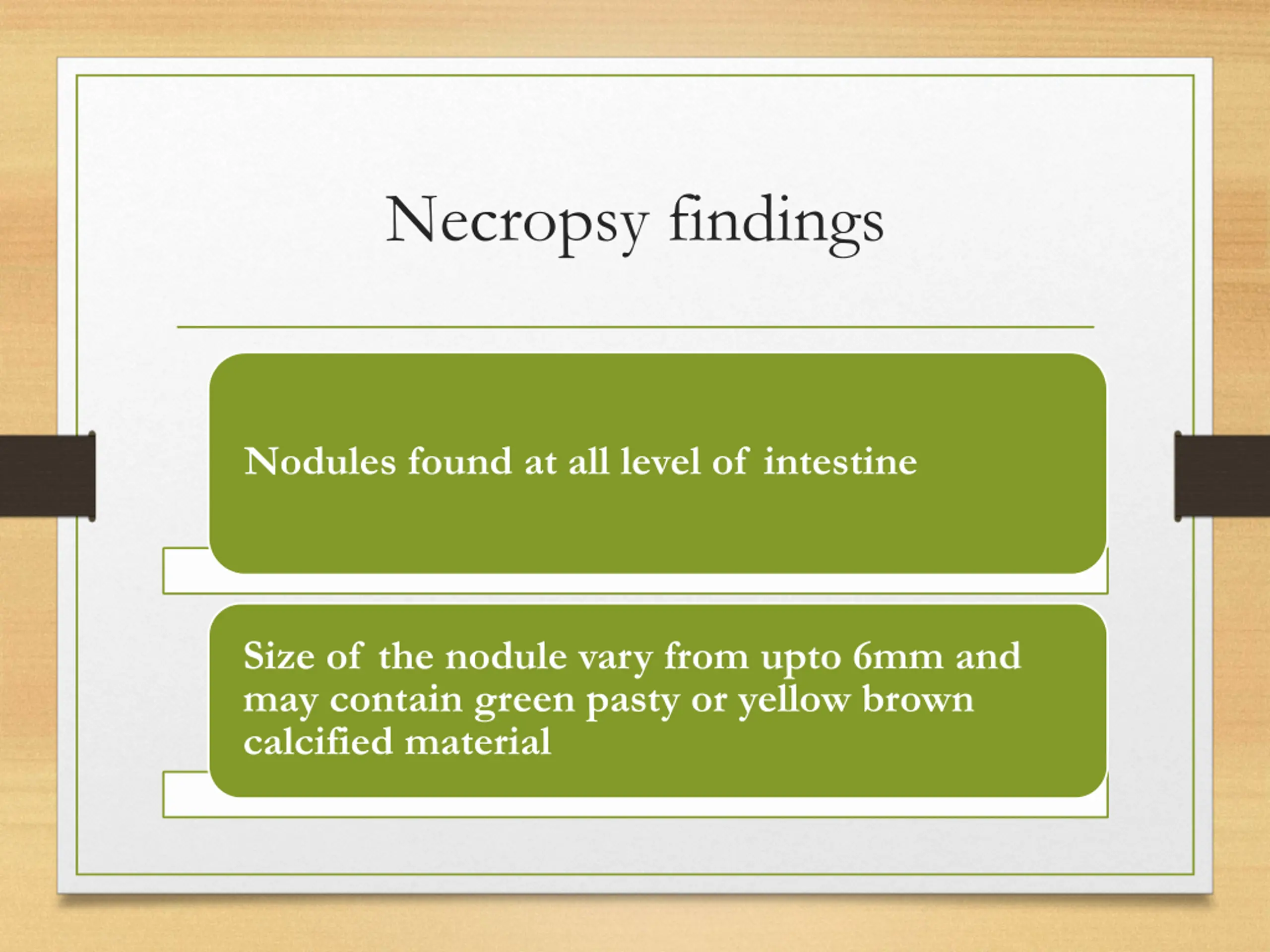 Necropsy findings

Nodules found at all level of intestine

Size of the nodule vary from upto 6mm and may contain green pasty or yellow brown calcified material